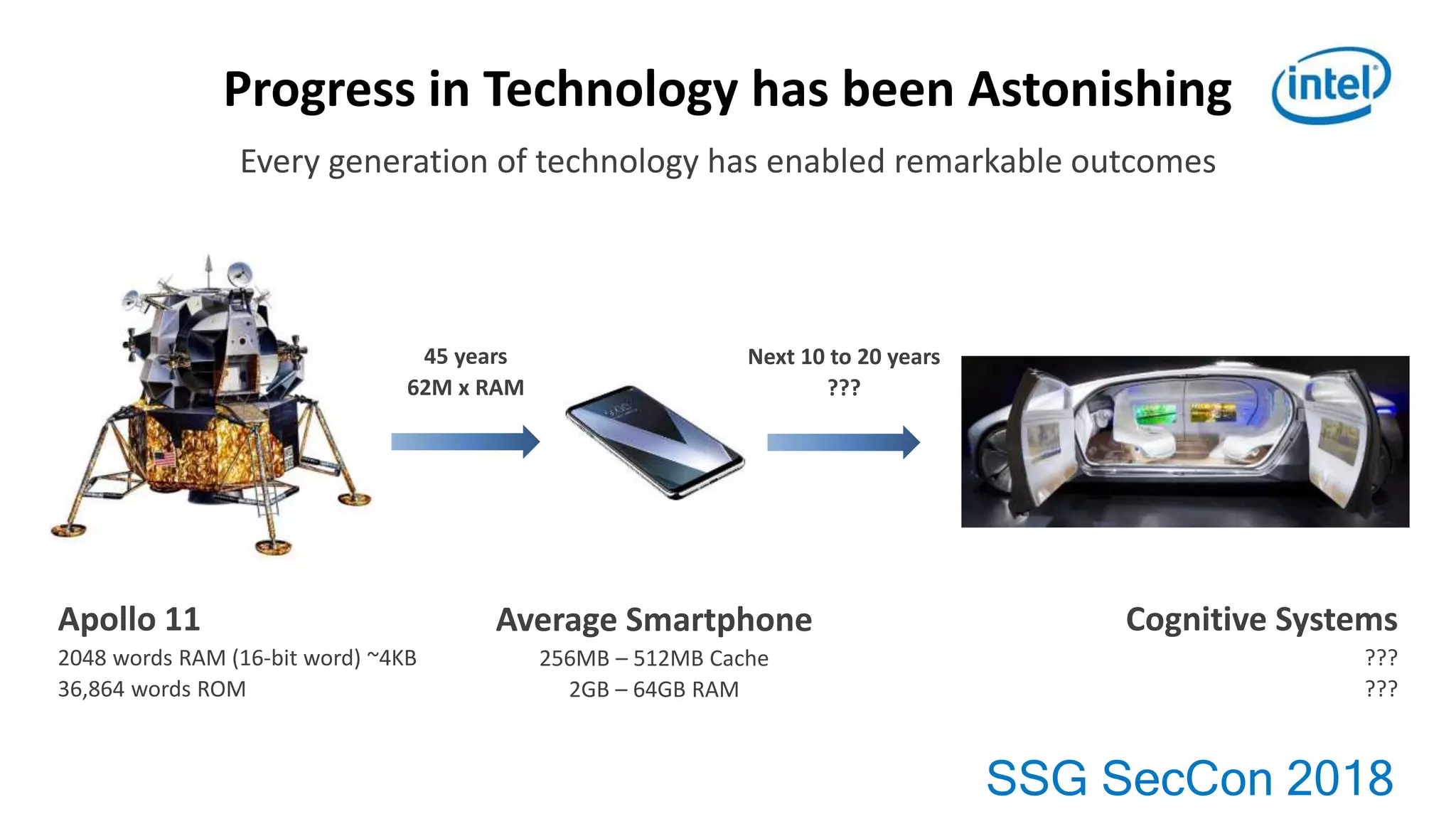 Progress in Technology has been Astonishing

intel

Every generation of technology has enabled remarkable outcomes

45 years
62M x RAM

Next 10 to 20 years
???

Apollo 11
2048 words RAM (16-bit word) ~4KB
36,864 words ROM

Average Smartphone
256MB – 512MB Cache
2GB – 64GB RAM

Cognitive Systems
???
???

SSG SecCon 2018